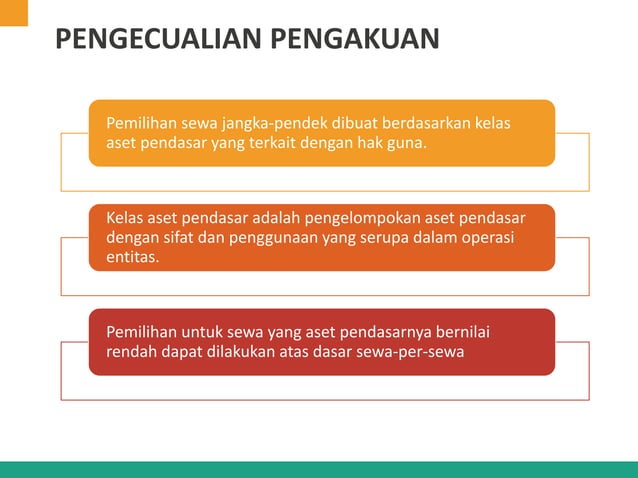 PENGECUALIAN PENGAKUAN

Pemilihan sewa jangka-pendek dibuat berdasarkan kelas aset pendasar yang terkait dengan hak guna.

Kelas aset pendasar adalah pengelompokan aset pendasar dengan sifat dan penggunaan yang serupa dalam operasi entitas.

Pemilihan untuk sewa yang aset pendasarnya bernilai rendah dapat dilakukan atas dasar sewa-per-sewa